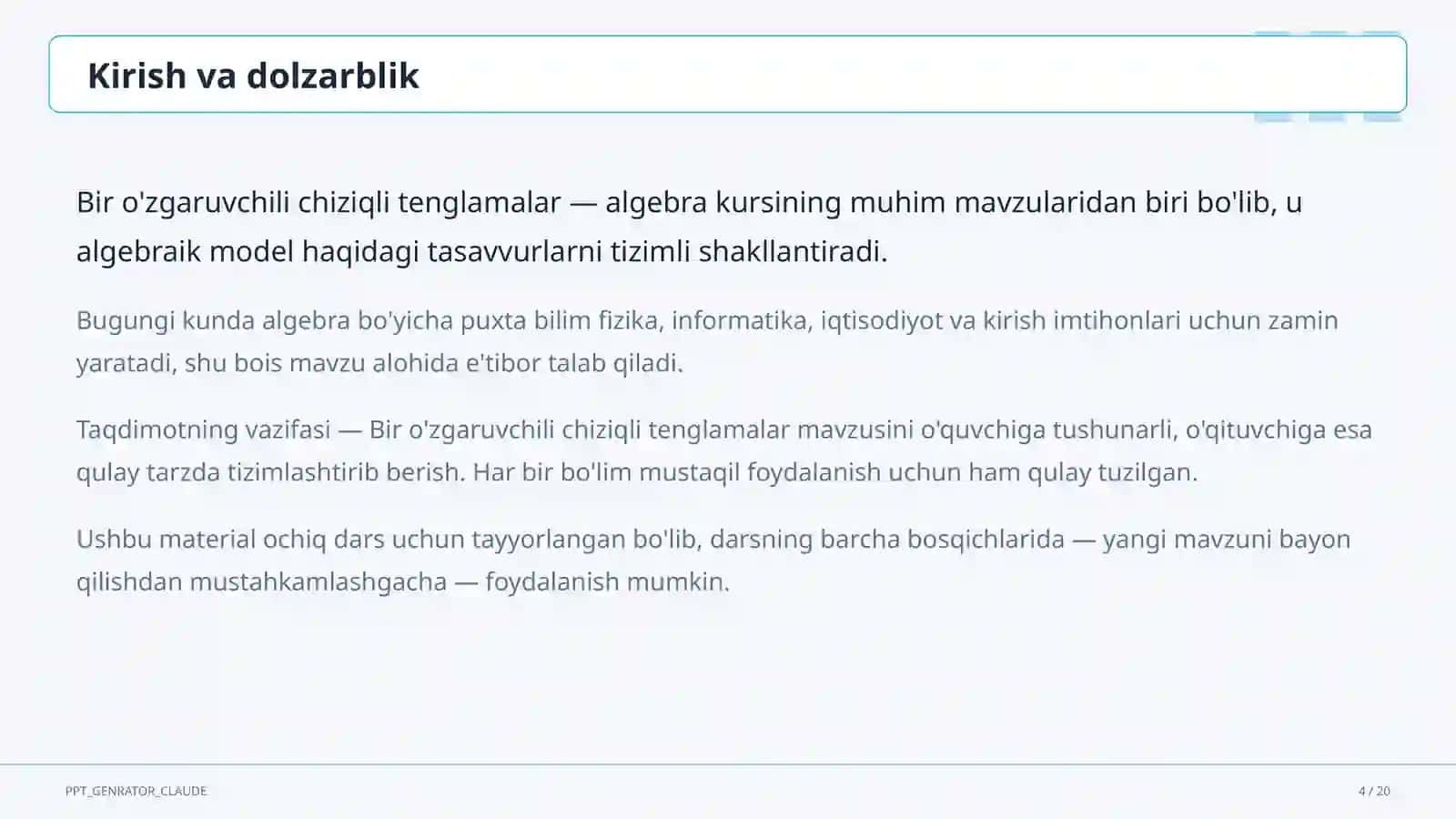 Kirish va dolzarblik

Bir o'zgaruvchili chiziqli tenglamalar — algebra kursining muhim mavzularidan biri bo'lib, u algebraik model haqidagi tasavvurlarni tizimli shakllantiradi.

Bugungi kunda algebra bo'yicha puxta bilim fizika, informatika, iqtisodiyot va kirish imtihonlari uchun zamin yaratadi, shu bois mavzu alohida e'tibor talab qiladi.

Taqdimotning vazifasi — Bir o'zgaruvchili chiziqli tenglamalar mavzusini o'quvchiga tushunarli, o'qituvchiga esa qulay tarzda tizimlashtirib berish. Har bir bo'lim mustaqil foydalanish uchun ham qulay tuzilgan.

Ushbu material ochiq dars uchun tayyorlangan bo'lib, darsning barcha bosqichlarida — yangi mavzuni bayon qilishdan mustahkamlashgacha — foydalanish mumkin.

PPT_GENRATOR_CLAUDE

4 / 20